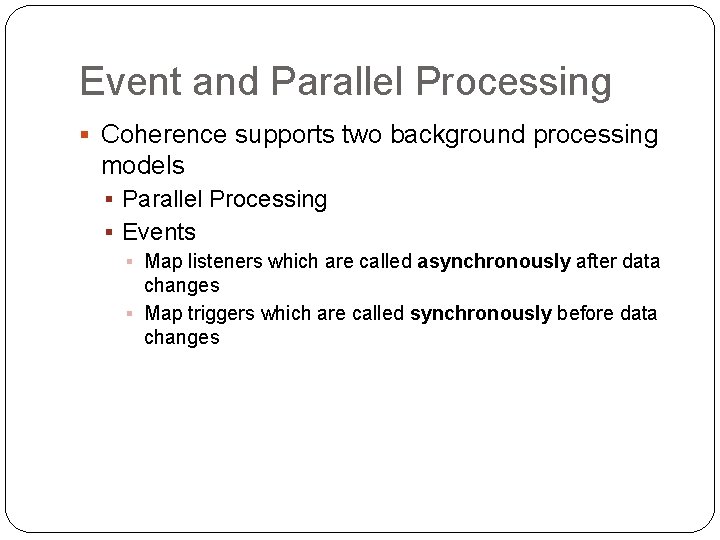 Event and Parallel Processing

Coherence supports two background processing models

Parallel Processing

Events

Map listeners which are called asynchronously after data changes

Map triggers which are called synchronously before data changes